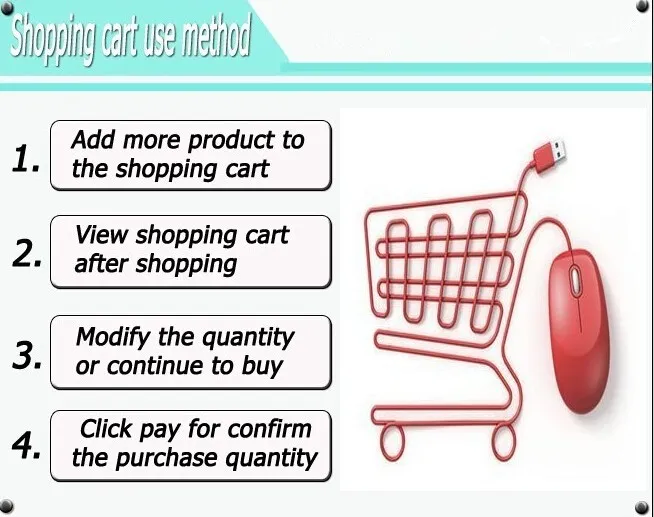 Shopping cart use method

1. Add more product to the shopping cart

2. View shopping cart after shopping

3. Modify the quantity or continue to buy

4. Click pay for confirm the purchase quantity